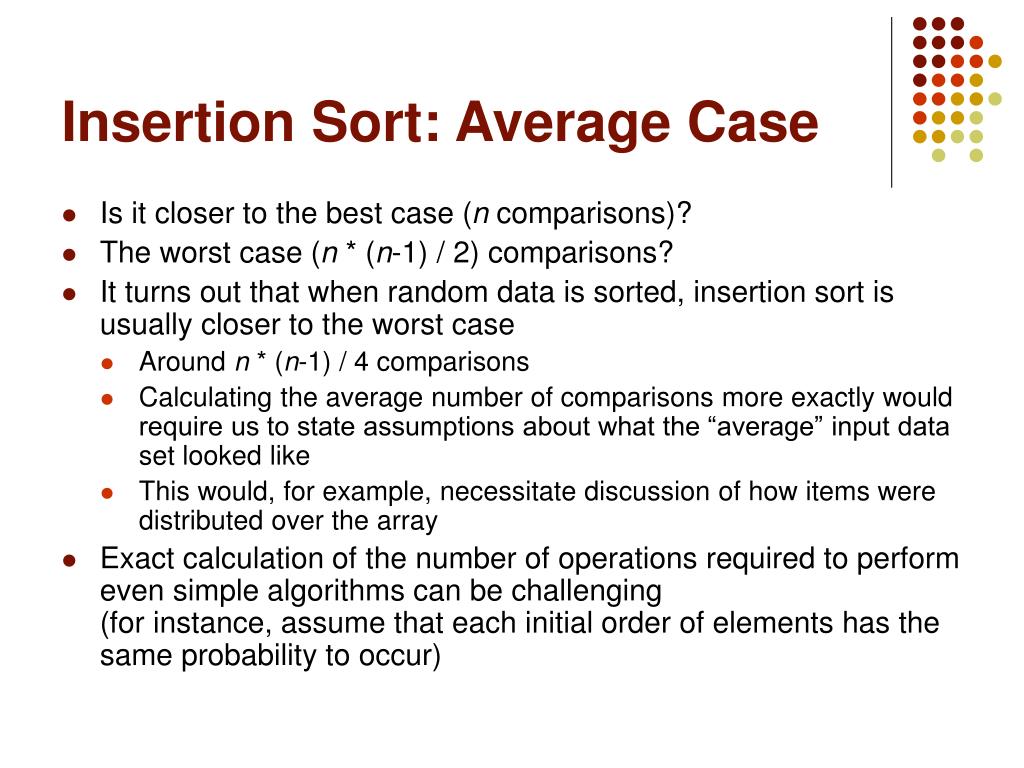 Insertion Sort: Average Case

- Is it closer to the best case ($n$ comparisons)?
- The worst case ($n$ * ($n$-1) / 2) comparisons?
- It turns out that when random data is sorted, insertion sort is usually closer to the worst case
  - Around $n$ * ($n$-1) / 4 comparisons
  - Calculating the average number of comparisons more exactly would require us to state assumptions about what the “average” input data set looked like
  - This would, for example, necessitate discussion of how items were distributed over the array
- Exact calculation of the number of operations required to perform even simple algorithms can be challenging
(for instance, assume that each initial order of elements has the same probability to occur)